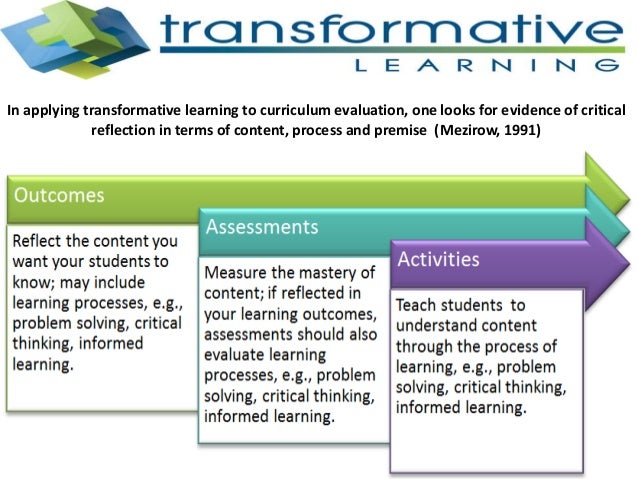 transformative
LEARNING

In applying transformative learning to curriculum evaluation, one looks for evidence of critical reflection in terms of content, process and premise (Mezirow, 1991)

Outcomes

Reflect the content you want your students to know; may include learning processes, e.g., problem solving, critical thinking, informed learning.

Assessments

Measure the mastery of content; if reflected in your learning outcomes, assessments should also evaluate learning processes, e.g., problem solving, critical thinking, informed learning.

Activities

Teach students to understand content through the process of learning, e.g., problem solving, critical thinking, informed learning.